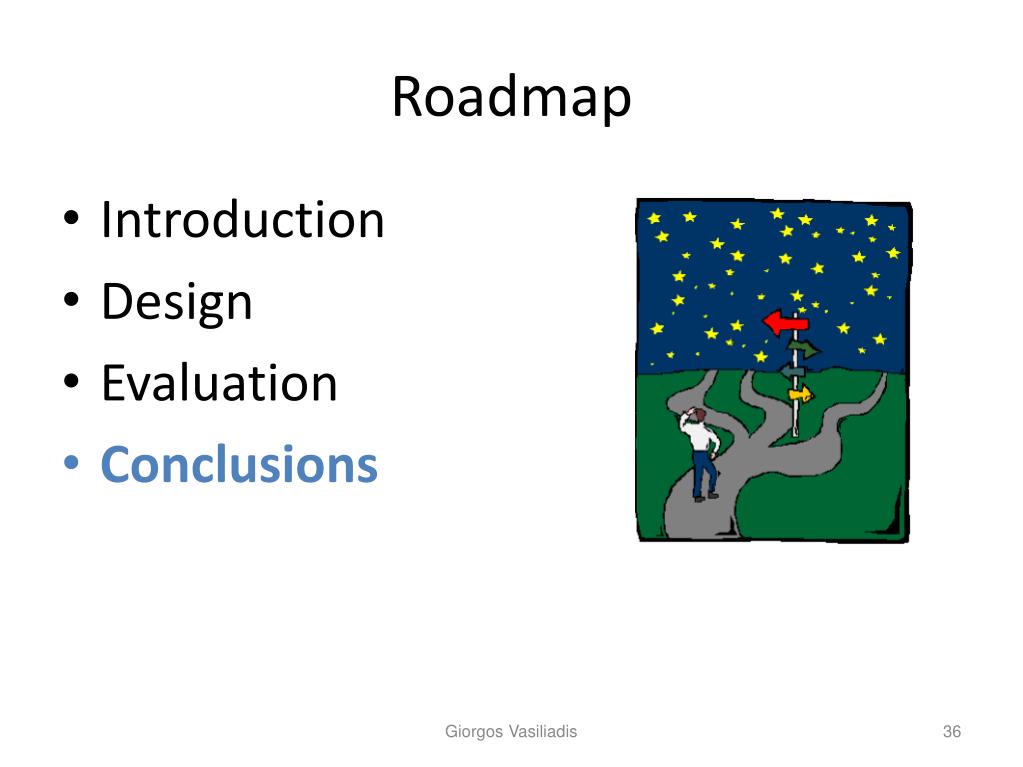 Roadmap

• Introduction
• Design
• Evaluation
• Conclusions

Giorgos Vasiliadis

36